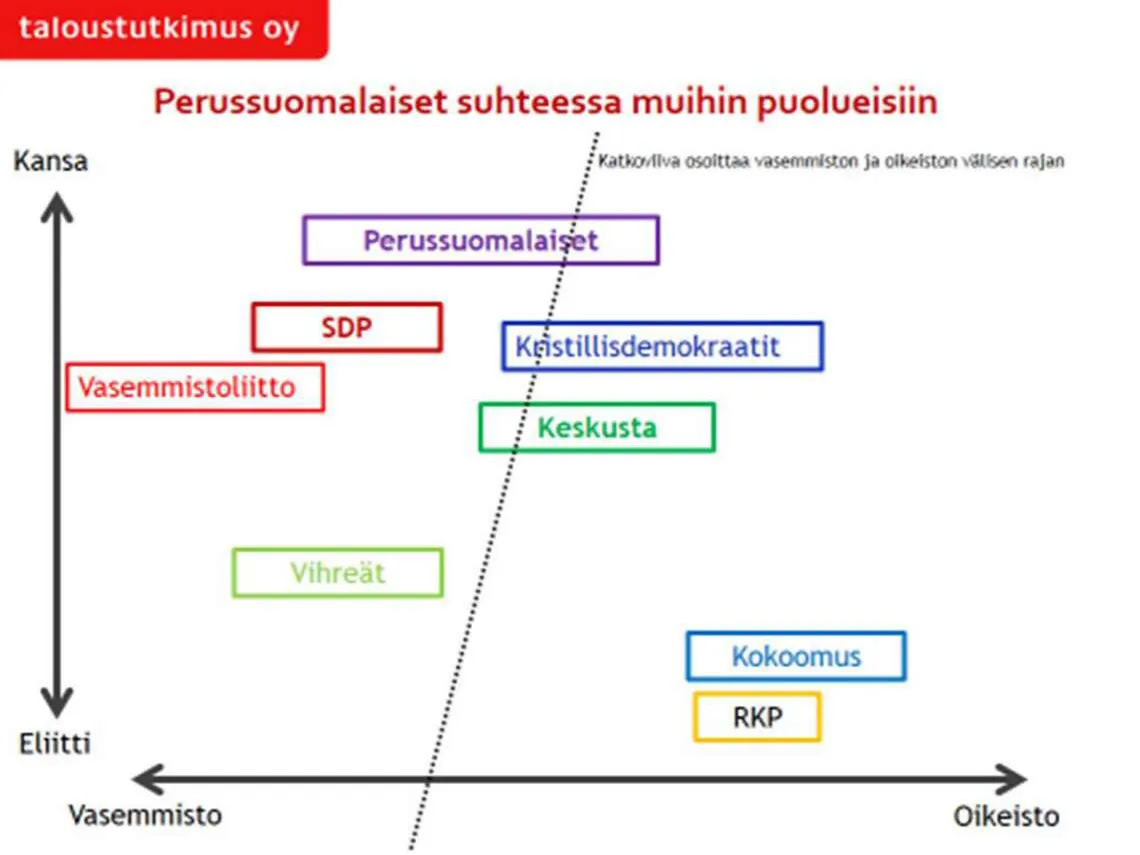 taloustutkimus oy

Perussuomalaiset suhteessa muihin puolueisiin

Kansa

Katkoviiva osoittaa vasemmiston ja oikeiston välisen rajan

Perussuomalaiset

SDP

Kristillisdemokraatit

Vasemmistoliitto

Keskusta

Vihreät

Kokoomus

RKP

Eliitti

Vasemmisto

Oikeisto